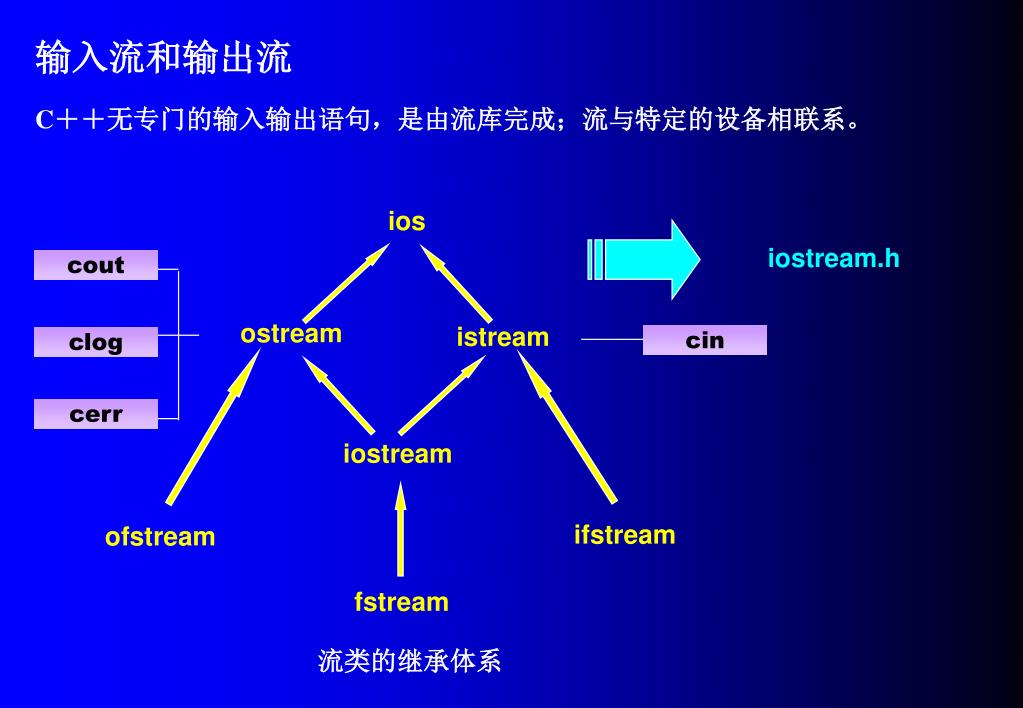 输入流和输出流

C＋＋无专门的输入输出语句，是由流库完成；流与特定的设备相联系。

ios

iostream.h

cout

clog

cerr

ostream

istream

cin

iostream

ofstream

ifstream

fstream

流类的继承体系